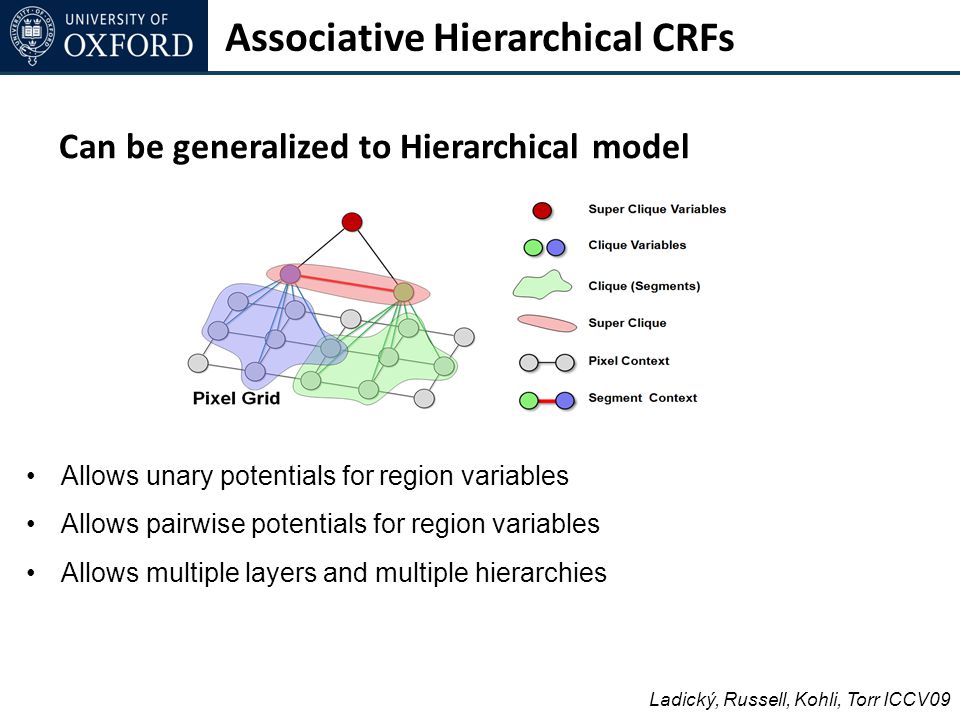 UNIVERSITY OF OXFORD

Associative Hierarchical CRFs

Can be generalized to Hierarchical model

Pixel Grid

Super Clique Variables

Clique Variables

Clique (Segments)

Super Clique

Pixel Context

Segment Context

• Allows unary potentials for region variables

• Allows pairwise potentials for region variables

• Allows multiple layers and multiple hierarchies

Ladický, Russell, Kohli, Torr ICCV09